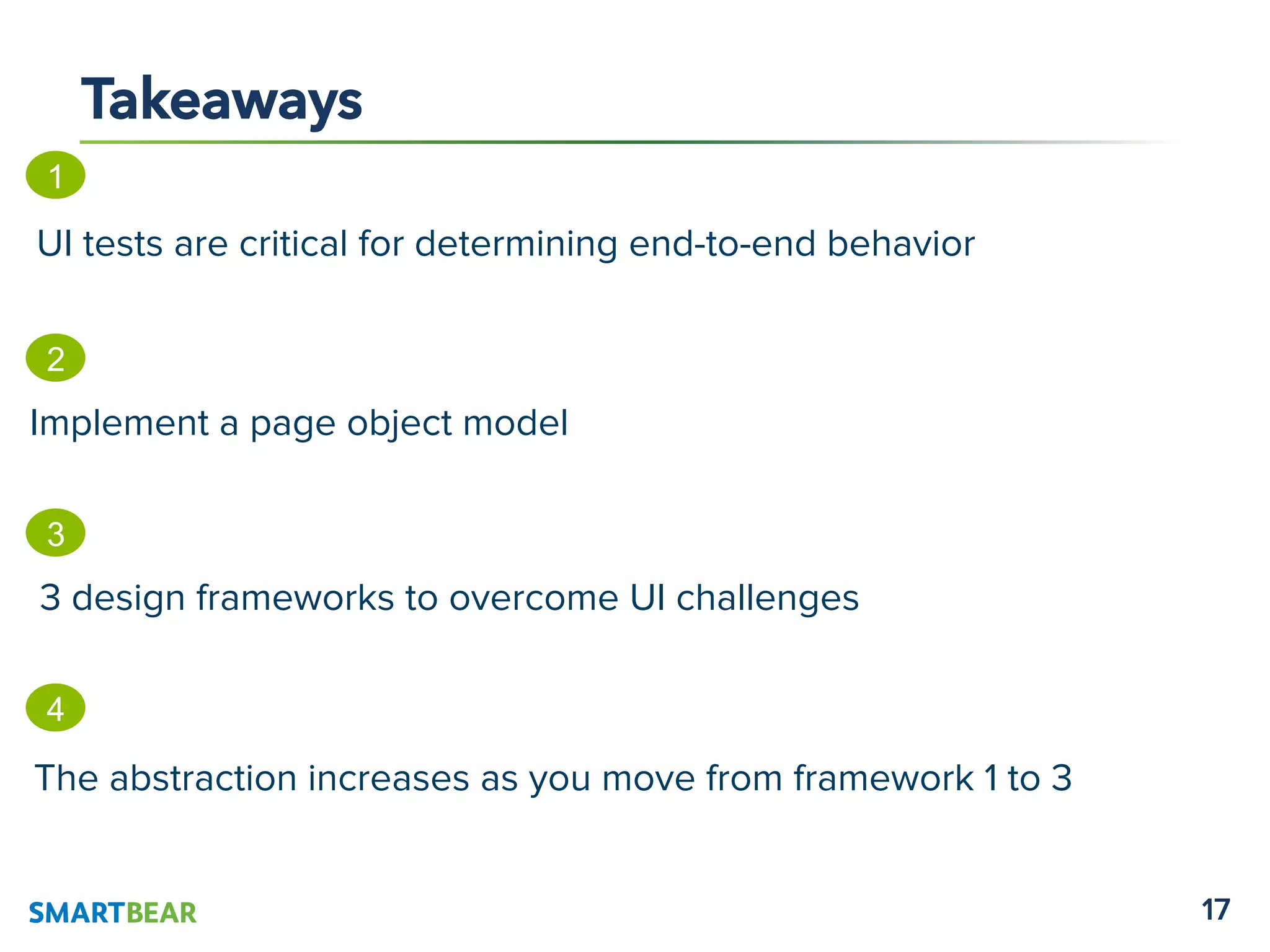 Takeaways

1

UI tests are critical for determining end-to-end behavior

2

Implement a page object model

3

3 design frameworks to overcome UI challenges

4

The abstraction increases as you move from framework 1 to 3

SMARTBEAR

17